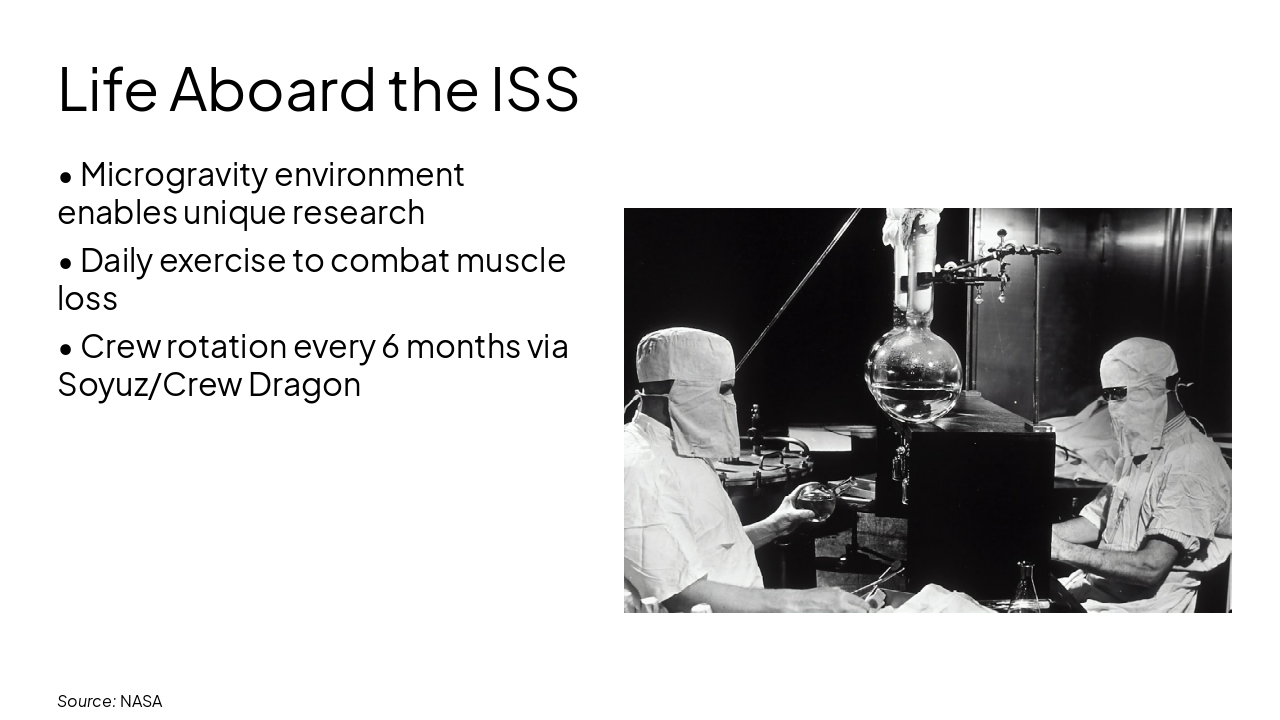 Life Aboard the ISS

• Microgravity environment enables unique research

• Daily exercise to combat muscle loss

• Crew rotation every 6 months via Soyuz/Crew Dragon

Source: NASA